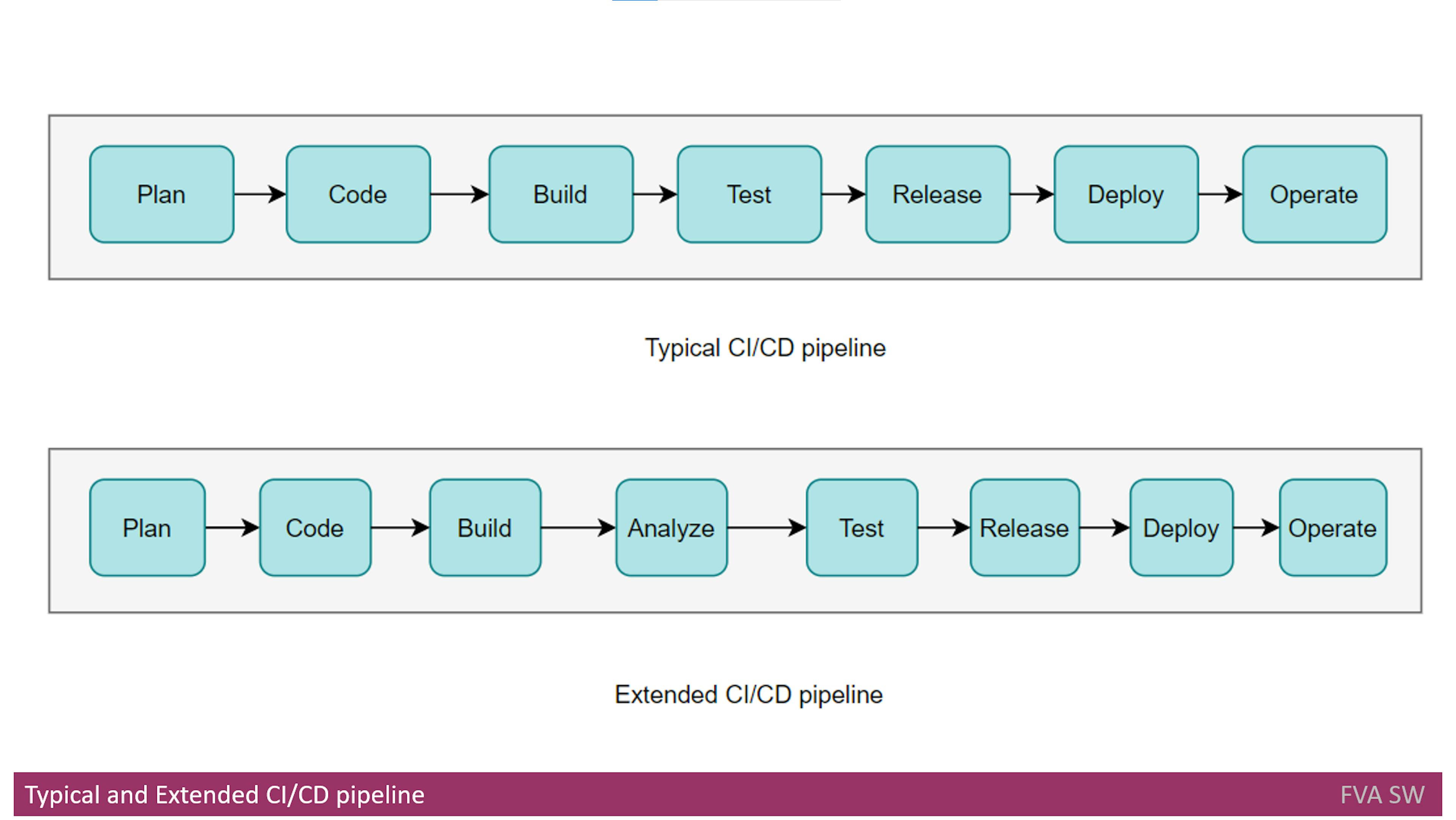 Plan

Code

Build

Test

Release

Deploy

Operate

Typical CI/CD pipeline

Plan

Code

Build

Analyze

Test

Release

Deploy

Operate

Extended CI/CD pipeline

Typical and Extended CI/CD pipeline

FVA SW